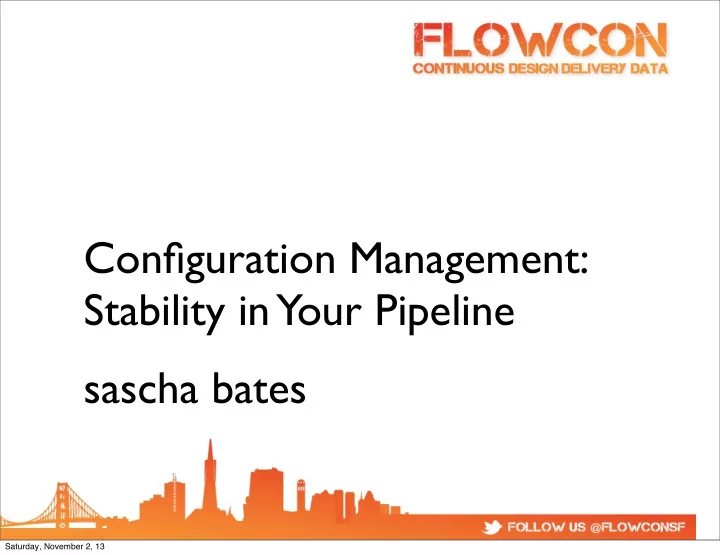 FLOWCON
CONTINUOUS DESIGN DELIVERY DATA

Configuration Management: Stability in Your Pipeline

sascha bates

FOLLOW US @FLOWCONSF

Saturday, November 2, 13